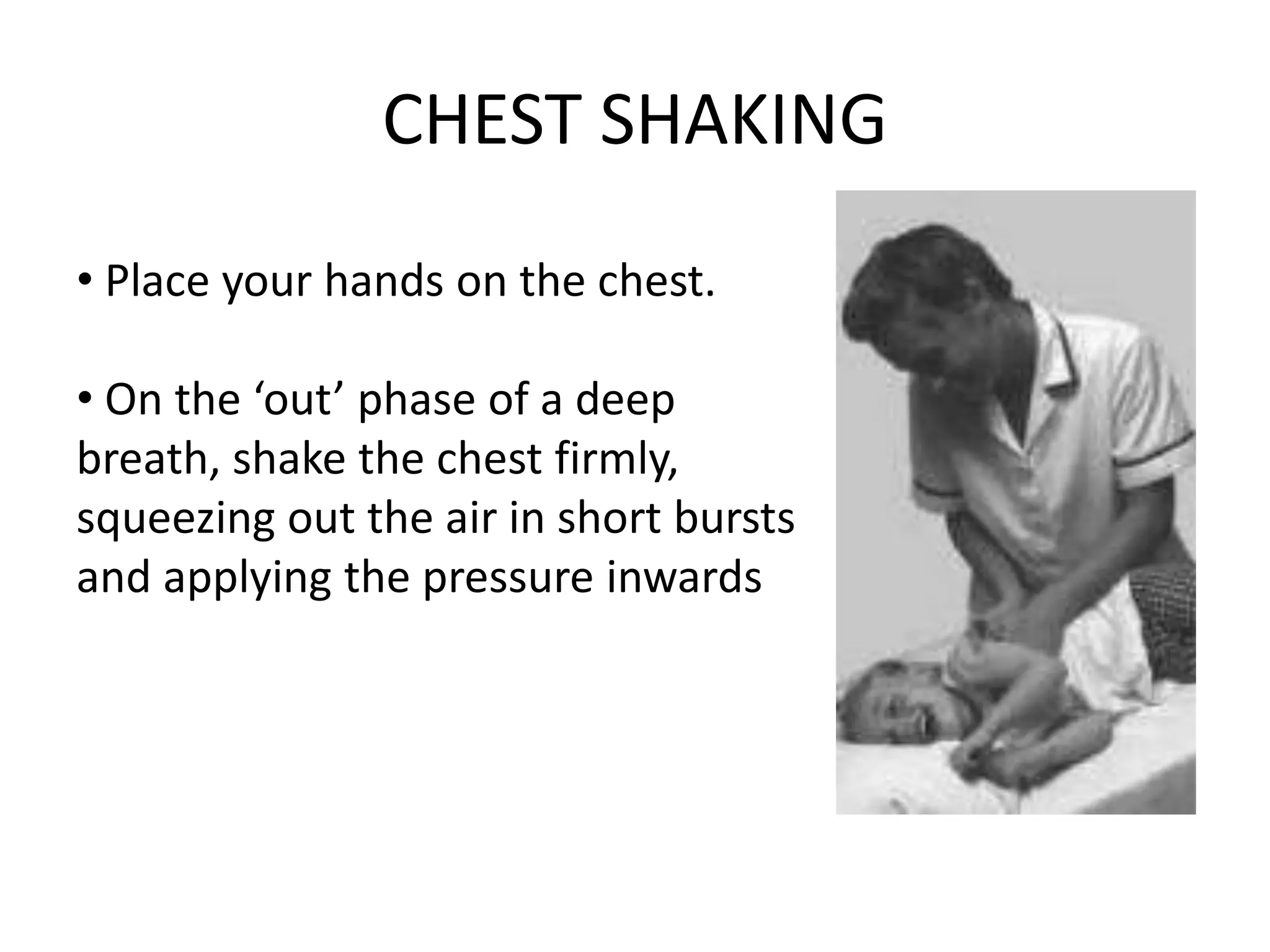 CHEST SHAKING

• Place your hands on the chest.

• On the ‘out’ phase of a deep breath, shake the chest firmly, squeezing out the air in short bursts and applying the pressure inwards